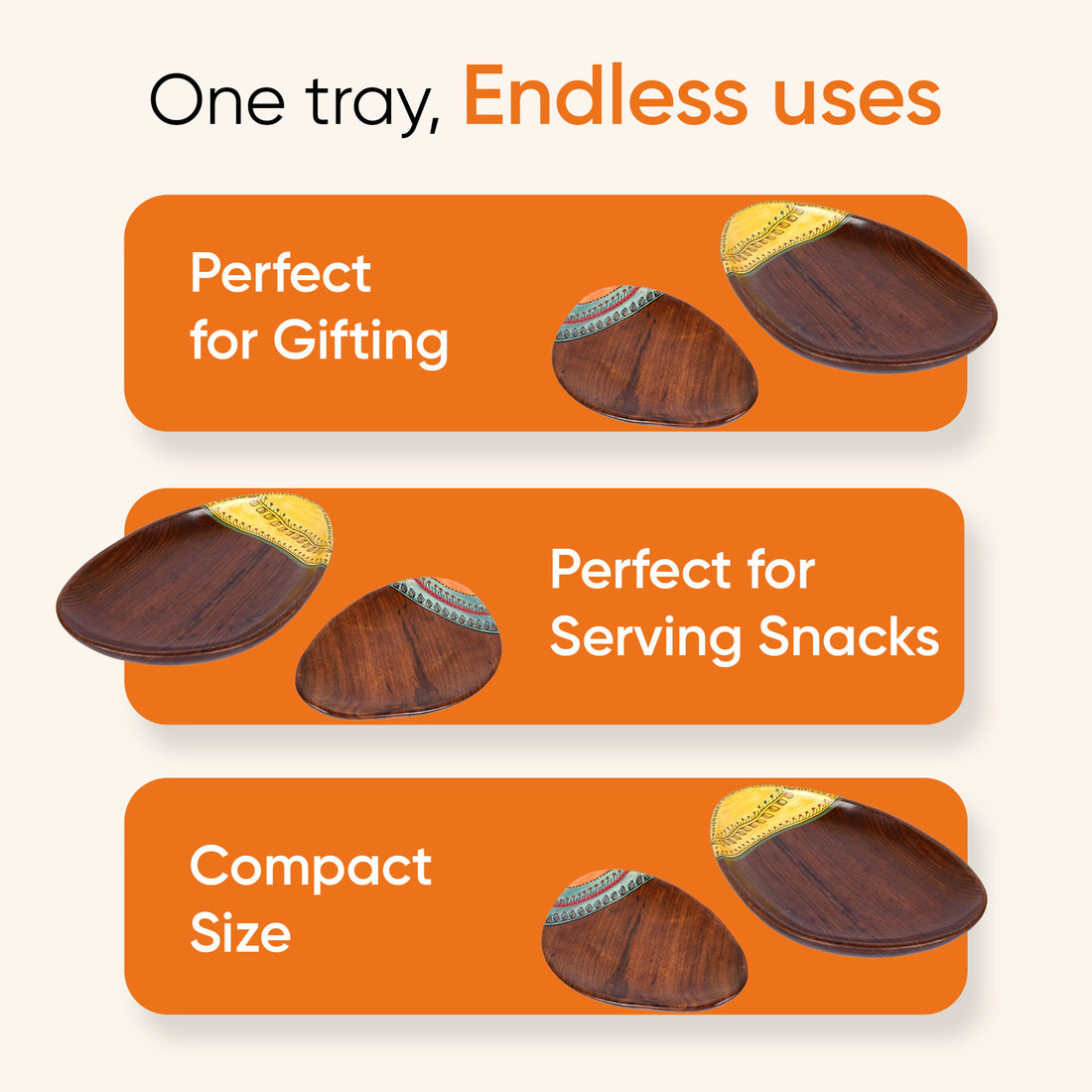 One tray, Endless uses

Perfect for Gifting

Perfect for Serving Snacks

Compact Size